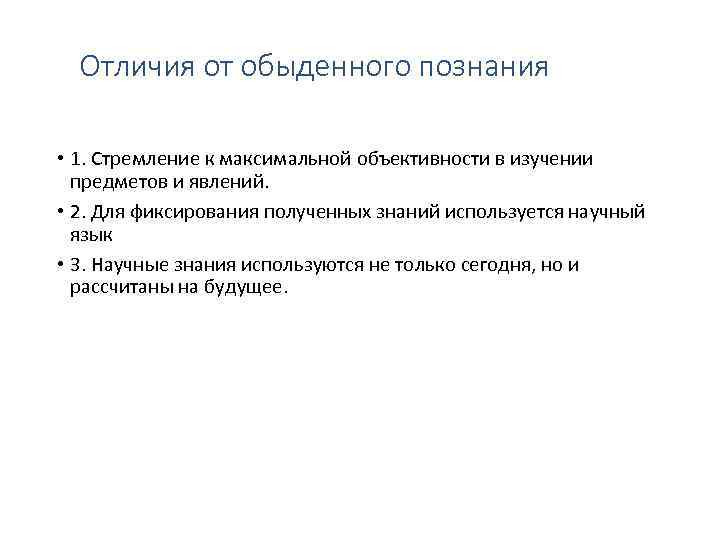 Отличия от обыденного познания

• 1. Стремление к максимальной объективности в изучении предметов и явлений.

• 2. Для фиксирования полученных знаний используется научный язык

• 3. Научные знания используются не только сегодня, но и рассчитаны на будущее.